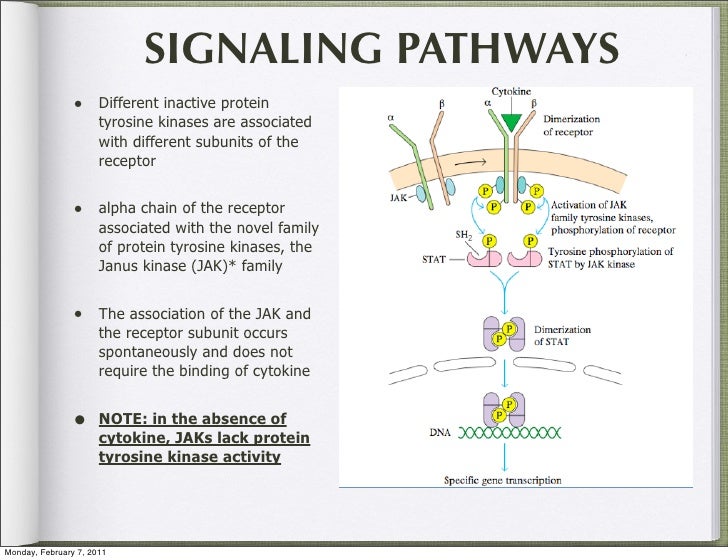 SIGNALING PATHWAYS

• Different inactive protein tyrosine kinases are associated with different subunits of the receptor

• alpha chain of the receptor associated with the novel family of protein tyrosine kinases, the Janus kinase (JAK)* family

• The association of the JAK and the receptor subunit occurs spontaneously and does not require the binding of cytokine

• NOTE: in the absence of cytokine, JAKs lack protein tyrosine kinase activity

Cytokine
α
β
α
β
Dimerization of receptor
JAK
P
P
P
P
Activation of JAK family tyrosine kinases, phosphorylation of receptor
$SH_2$
P
P
STAT
Tyrosine phosphorylation of STAT by JAK kinase
P
P
Dimerization of STAT
P
P
DNA
Specific gene transcription

Monday, February 7, 2011